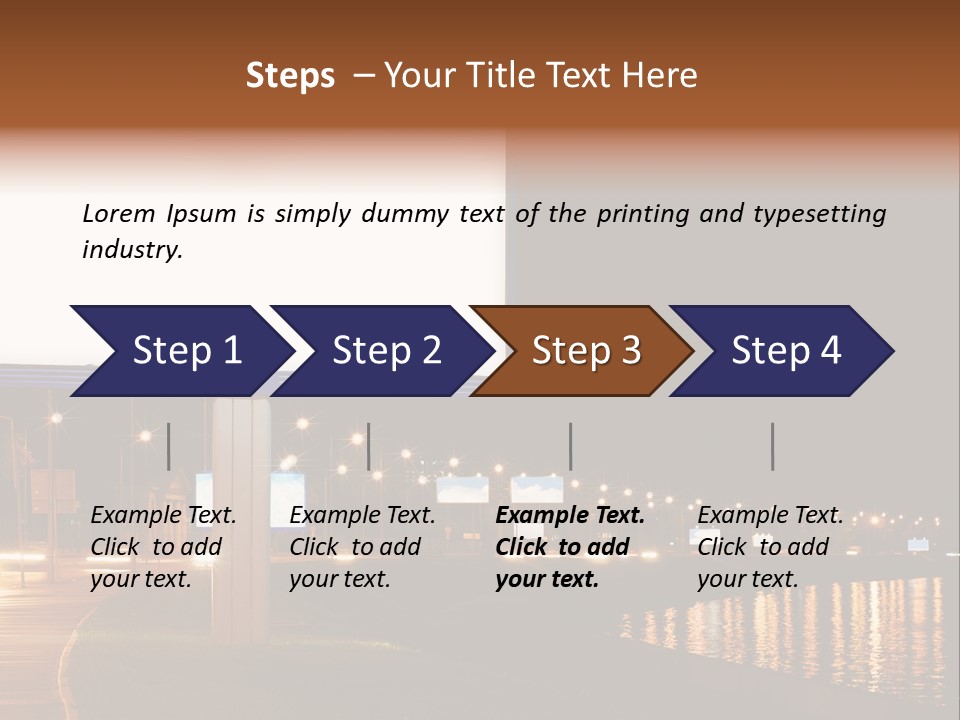 Steps – Your Title Text Here

Lorem Ipsum is simply dummy text of the printing and typesetting industry.

Step 1

Step 2

Step 3

Step 4

Example Text. Click to add your text.

Example Text. Click to add your text.

Example Text. Click to add your text.

Example Text. Click to add your text.